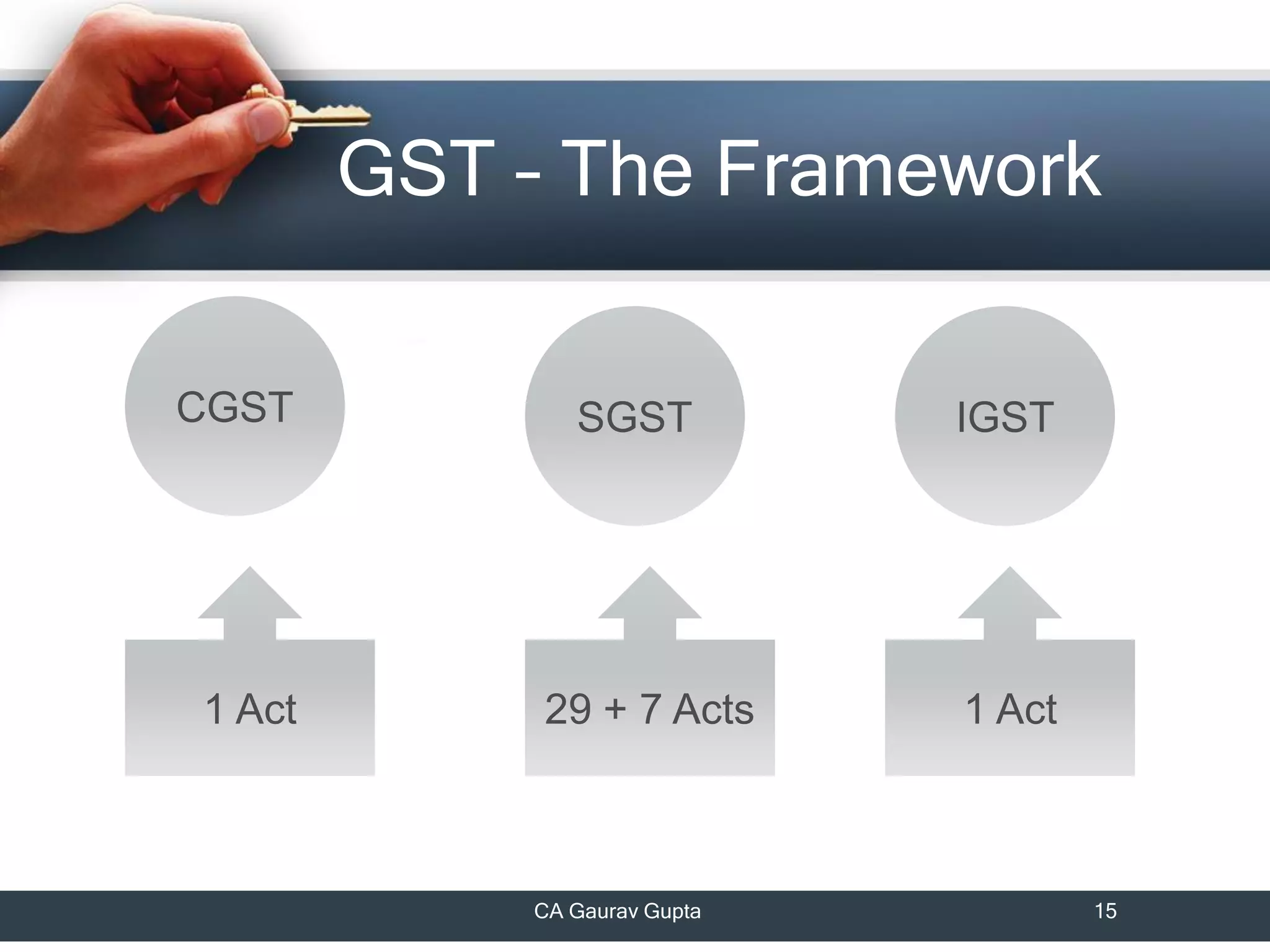 GST – The Framework

CGST

SGST

IGST

1 Act

29 + 7 Acts

1 Act

CA Gaurav Gupta

15